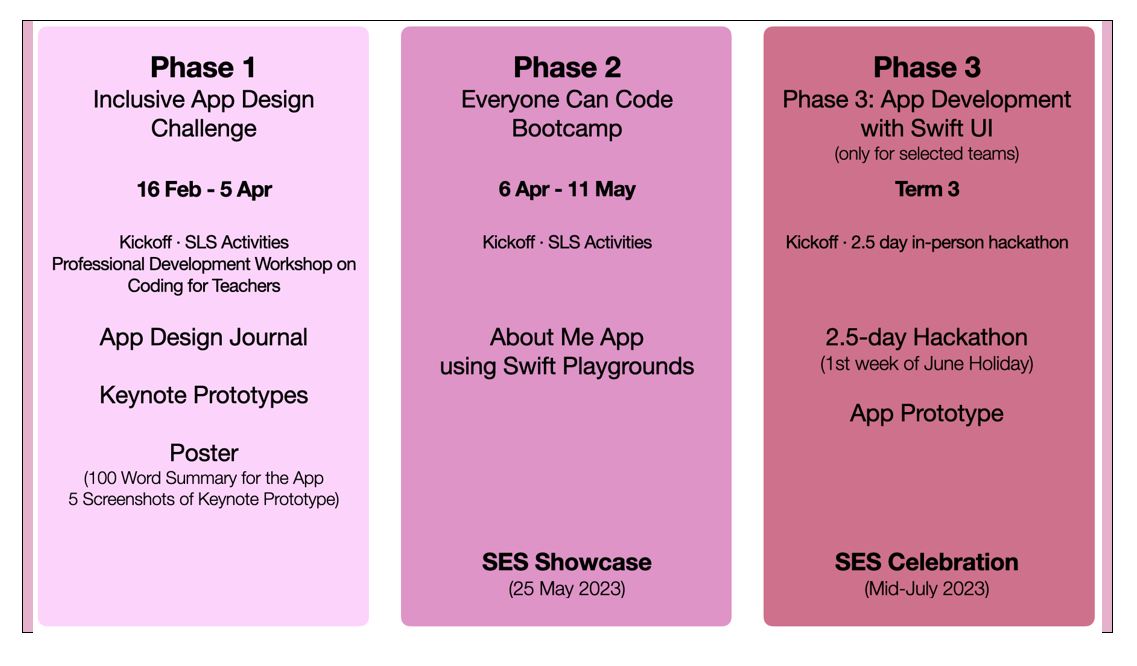 Phase 1
Inclusive App Design Challenge

16 Feb - 5 Apr

Kickoff · SLS Activities
Professional Development Workshop on Coding for Teachers

App Design Journal

Keynote Prototypes

Poster
(100 Word Summary for the App
5 Screenshots of Keynote Prototype)

Phase 2
Everyone Can Code Bootcamp

6 Apr - 11 May

Kickoff · SLS Activities

About Me App
using Swift Playgrounds

SES Showcase
(25 May 2023)

Phase 3
Phase 3: App Development with Swift UI
(only for selected teams)

Term 3

Kickoff · 2.5 day in-person hackathon

2.5-day Hackathon
(1st week of June Holiday)

App Prototype

SES Celebration
(Mid-July 2023)